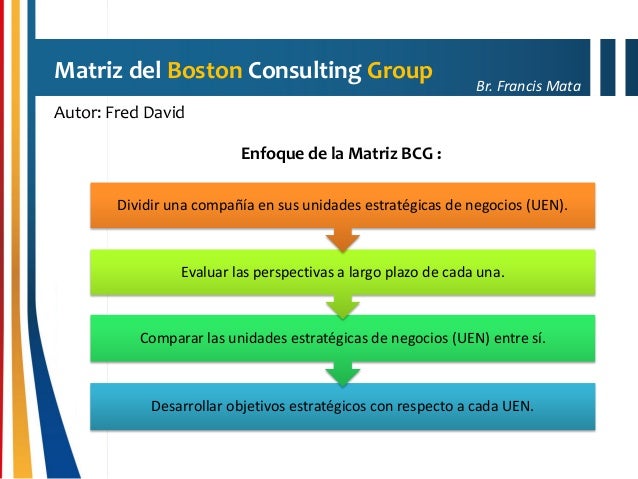 Matriz del Boston Consulting Group

Br. Francis Mata

Autor: Fred David

Enfoque de la Matriz BCG :

Dividir una compañía en sus unidades estratégicas de negocios (UEN).

Evaluar las perspectivas a largo plazo de cada una.

Comparar las unidades estratégicas de negocios (UEN) entre sí.

Desarrollar objetivos estratégicos con respecto a cada UEN.